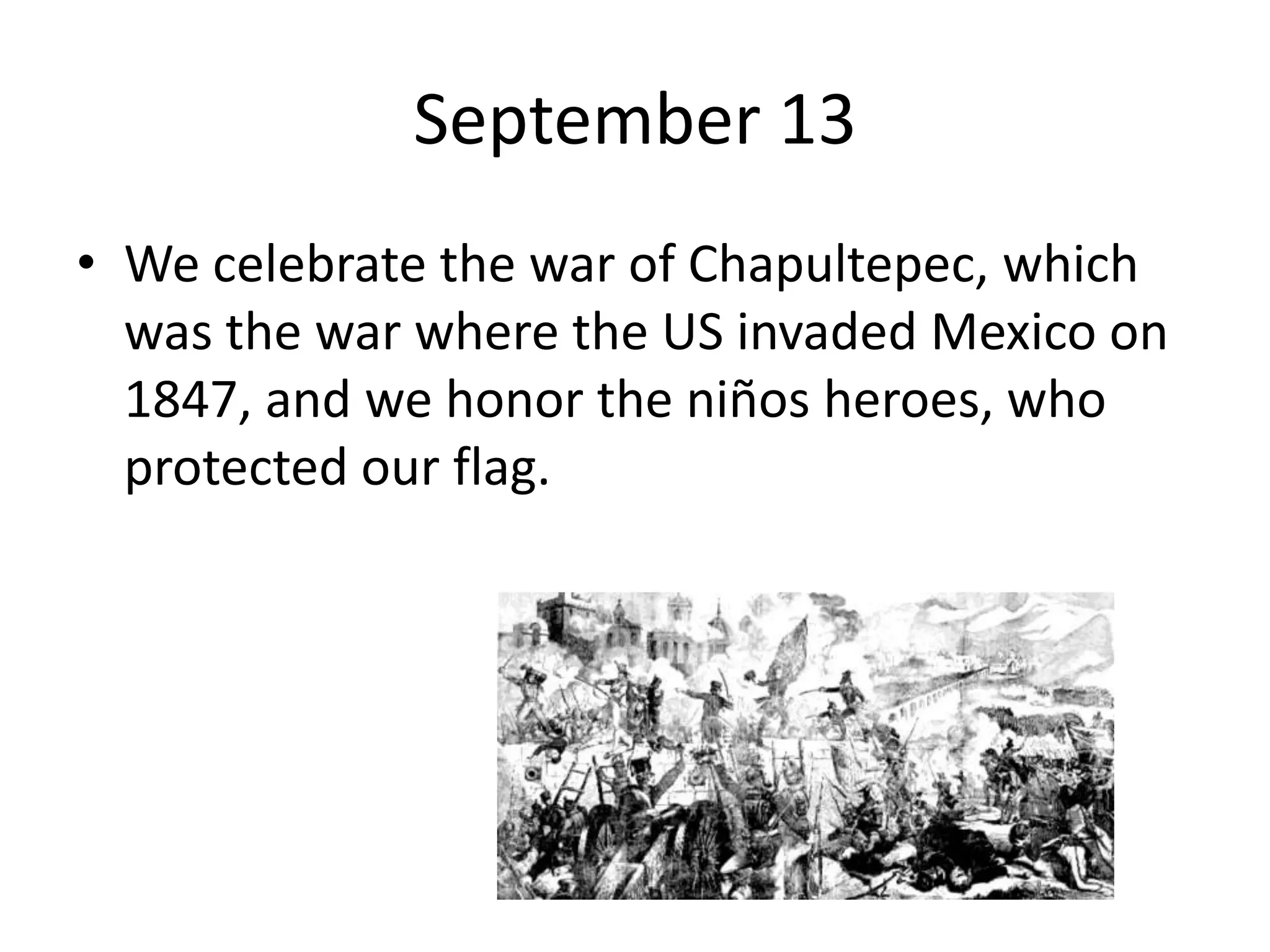 September 13

• We celebrate the war of Chapultepec, which was the war where the US invaded Mexico on 1847, and we honor the niños heroes, who protected our flag.